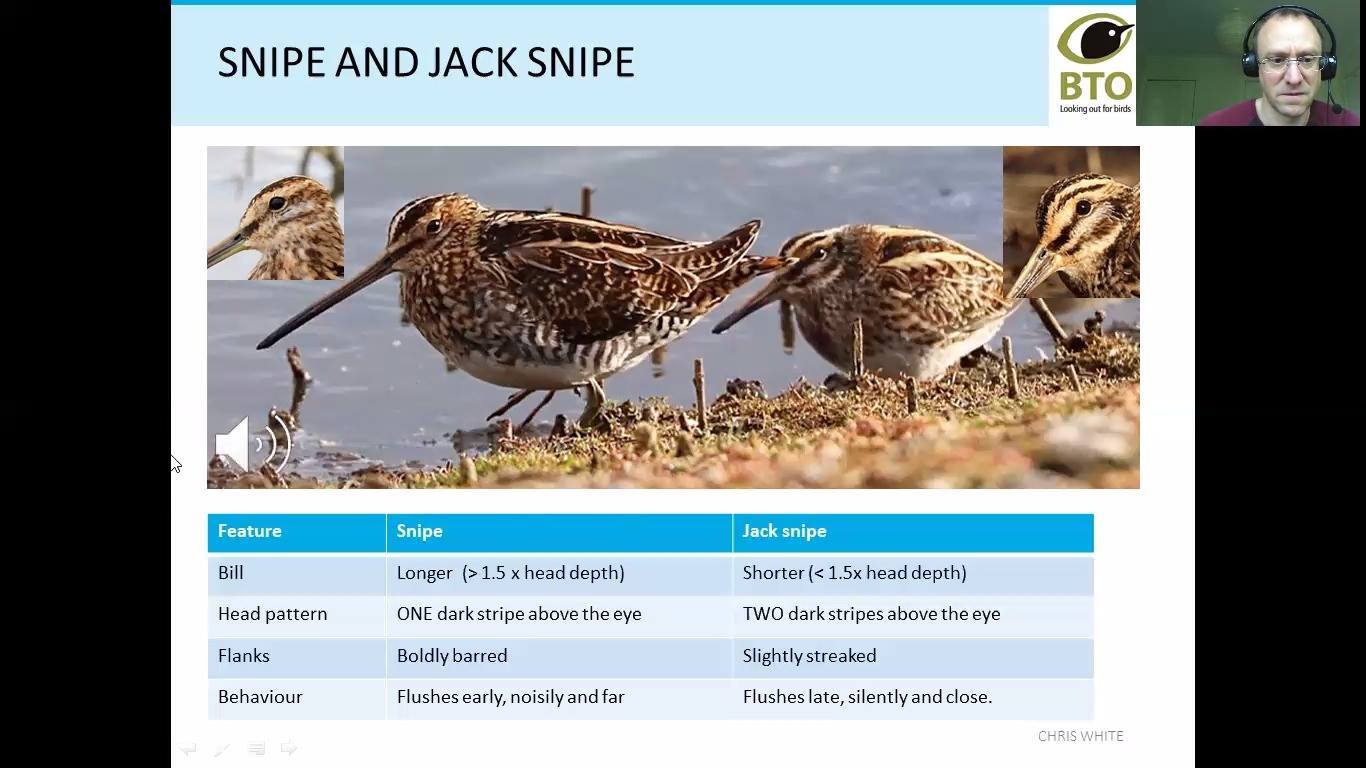 SNIPE AND JACK SNIPE

BTO
Looking out for birds

| Feature | Snipe | Jack snipe |
|---|---|---|
| Bill | Longer (> 1.5 x head depth) | Shorter (< 1.5x head depth) |
| Head pattern | ONE dark stripe above the eye | TWO dark stripes above the eye |
| Flanks | Boldly barred | Slightly streaked |
| Behaviour | Flushes early, noisily and far | Flushes late, silently and close. |

CHRIS WHITE